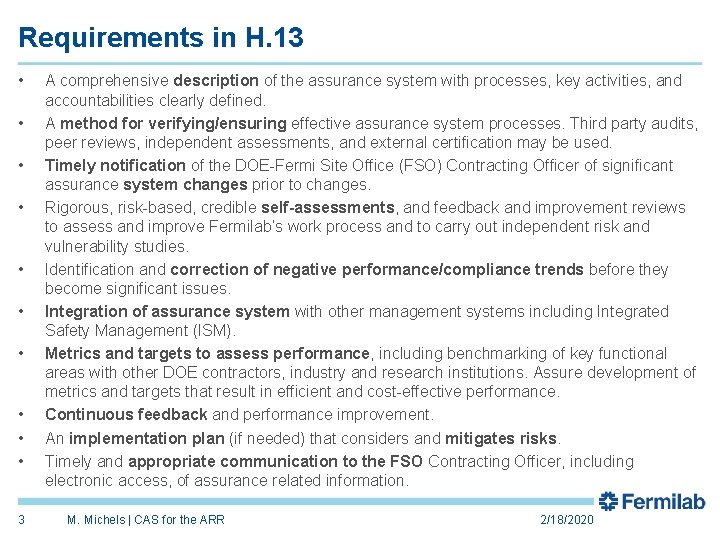 Requirements in H.13

• A comprehensive description of the assurance system with processes, key activities, and accountabilities clearly defined.

• A method for verifying/ensuring effective assurance system processes. Third party audits, peer reviews, independent assessments, and external certification may be used.

• Timely notification of the DOE-Fermi Site Office (FSO) Contracting Officer of significant assurance system changes prior to changes.

• Rigorous, risk-based, credible self-assessments, and feedback and improvement reviews to assess and improve Fermilab's work process and to carry out independent risk and vulnerability studies.

• Identification and correction of negative performance/compliance trends before they become significant issues.

• Integration of assurance system with other management systems including Integrated Safety Management (ISM).

• Metrics and targets to assess performance, including benchmarking of key functional areas with other DOE contractors, industry and research institutions. Assure development of metrics and targets that result in efficient and cost-effective performance.

• Continuous feedback and performance improvement.

• An implementation plan (if needed) that considers and mitigates risks.

• Timely and appropriate communication to the FSO Contracting Officer, including electronic access, of assurance related information.

Fermilab

3 M. Michels | CAS for the ARR 2/18/2020